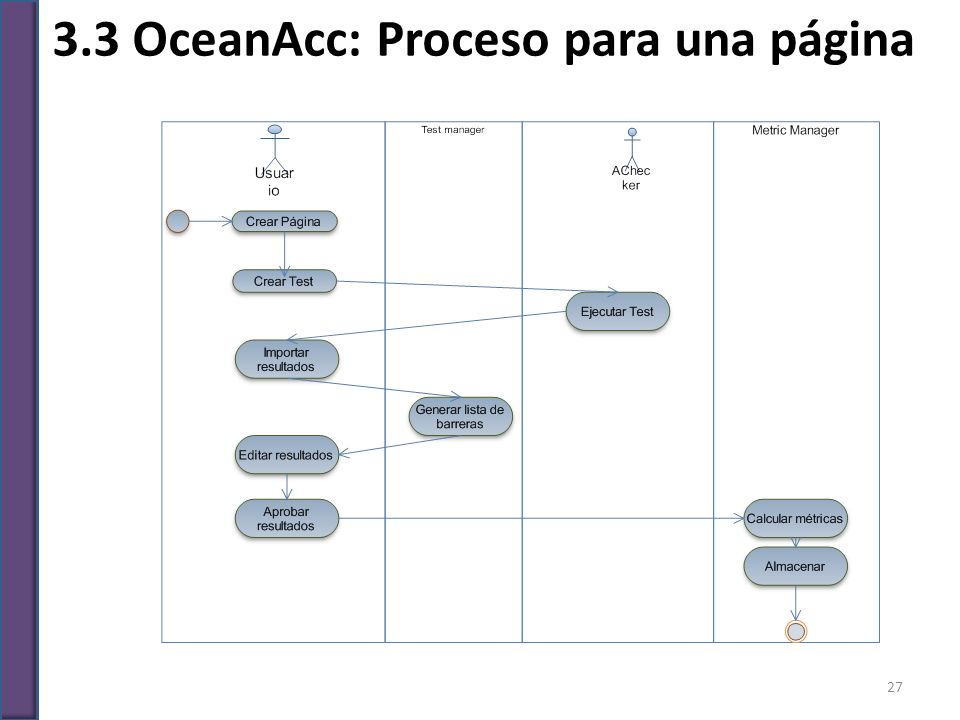 3.3 OceanAcc: Proceso para una página

Usuar io

Test manager

AChec ker

Metric Manager

Crear Página

Crear Test

Ejecutar Test

Importar resultados

Generar lista de barreras

Editar resultados

Aprobar resultados

Calcular métricas

Almacenar

27